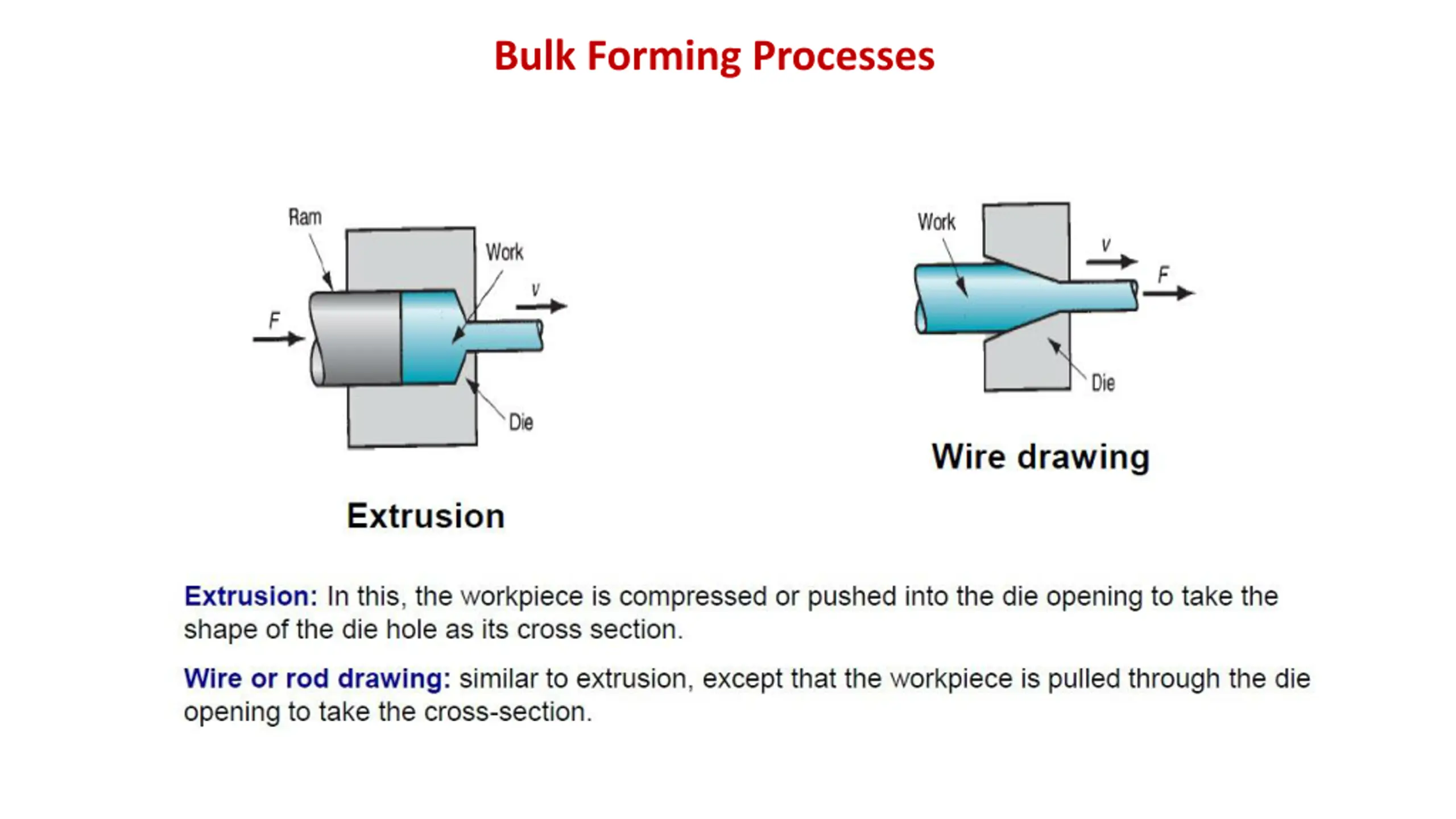 Bulk Forming Processes

Ram

Work

$v$

$F$

Die

Extrusion

Work

$v$

$F$

Die

Wire drawing

Extrusion: In this, the workpiece is compressed or pushed into the die opening to take the shape of the die hole as its cross section.

Wire or rod drawing: similar to extrusion, except that the workpiece is pulled through the die opening to take the cross-section.